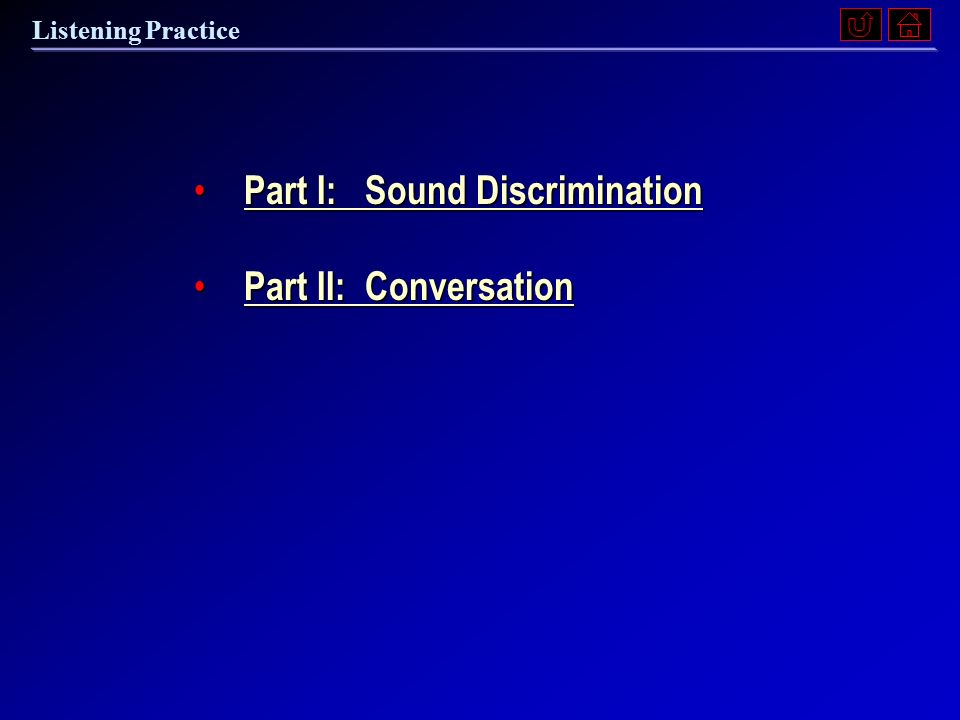 Listening Practice

• Part I: Sound Discrimination

• Part II: Conversation